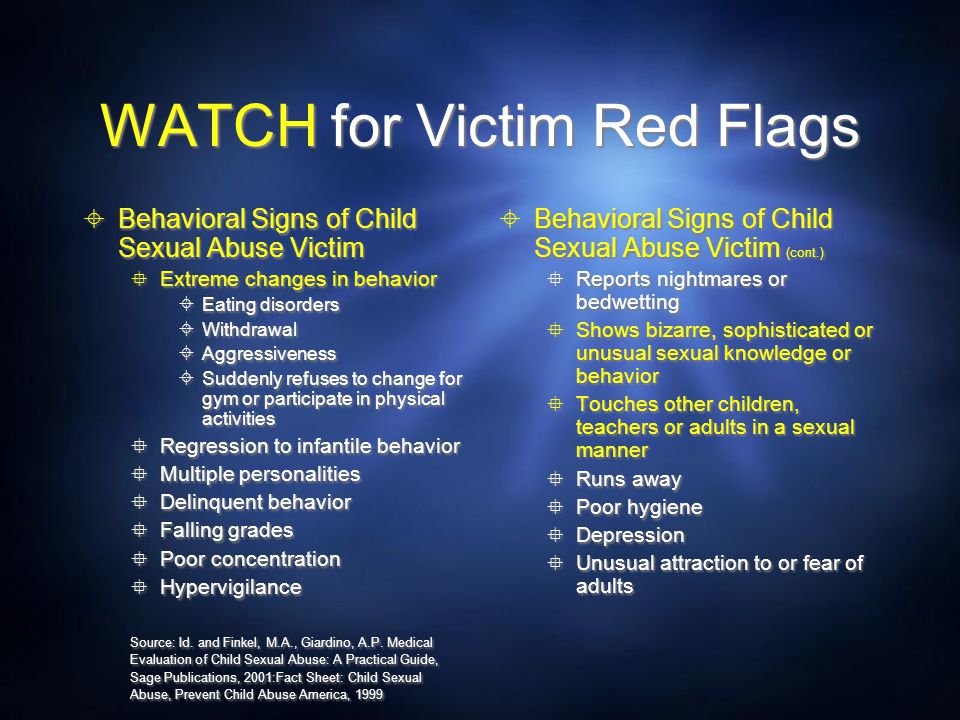 WATCH for Victim Red Flags

Behavioral Signs of Child Sexual Abuse Victim

Extreme changes in behavior

Eating disorders

Withdrawal

Aggressiveness

Suddenly refuses to change for gym or participate in physical activities

Regression to infantile behavior

Multiple personalities

Delinquent behavior

Falling grades

Poor concentration

Hypervigilance

Source: Id. and Finkel, M.A., Giardino, A.P. Medical Evaluation of Child Sexual Abuse: A Practical Guide, Sage Publications, 2001:Fact Sheet: Child Sexual Abuse, Prevent Child Abuse America, 1999

Behavioral Signs of Child Sexual Abuse Victim (cont.)

Reports nightmares or bedwetting

Shows bizarre, sophisticated or unusual sexual knowledge or behavior

Touches other children, teachers or adults in a sexual manner

Runs away

Poor hygiene

Depression

Unusual attraction to or fear of adults